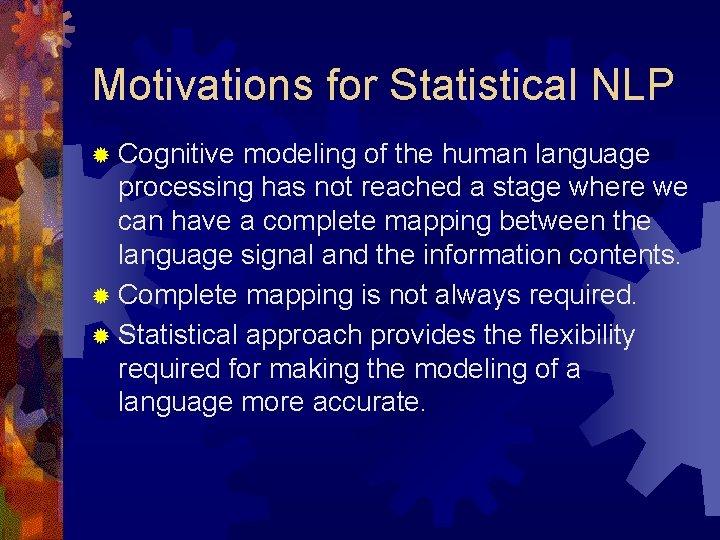 Motivations for Statistical NLP

Cognitive modeling of the human language processing has not reached a stage where we can have a complete mapping between the language signal and the information contents.

Complete mapping is not always required.

Statistical approach provides the flexibility required for making the modeling of a language more accurate.